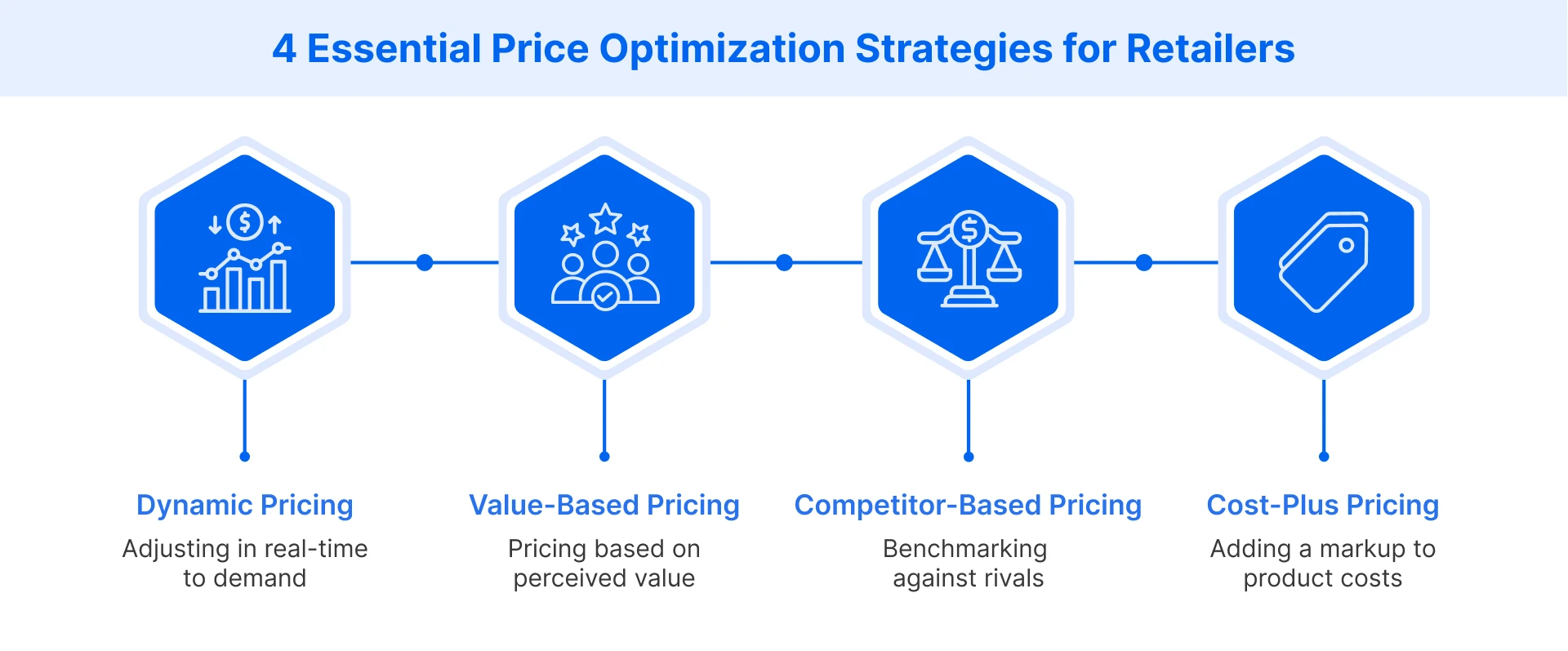 4 Essential Price Optimization Strategies for Retailers

Dynamic Pricing
Adjusting in real-time to demand

Value-Based Pricing
Pricing based on perceived value

Competitor-Based Pricing
Benchmarking against rivals

Cost-Plus Pricing
Adding a markup to product costs